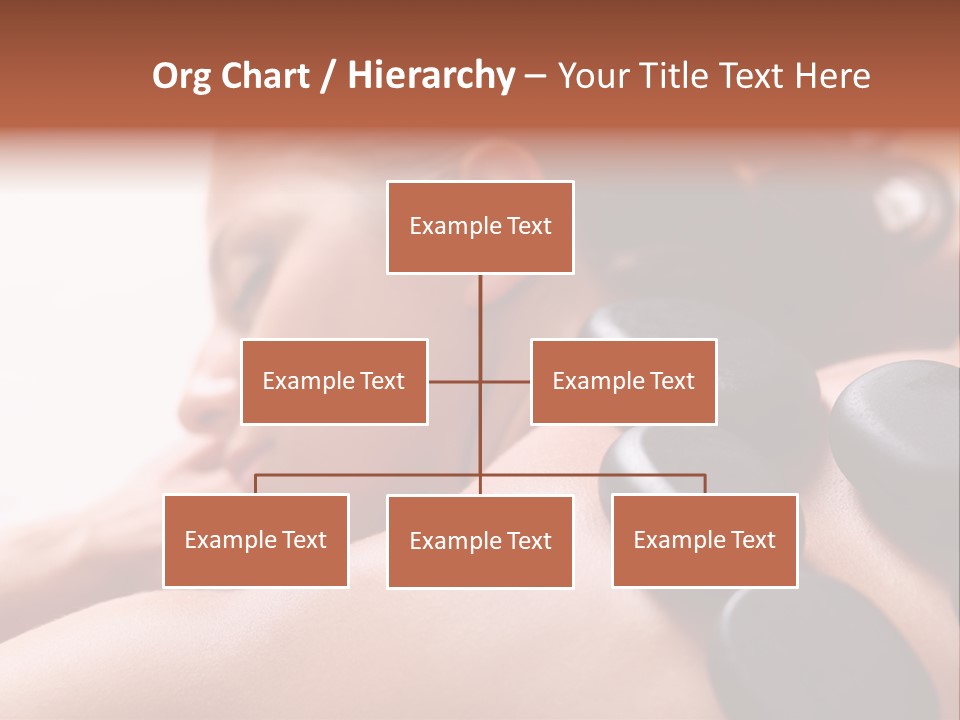 Org Chart / Hierarchy – Your Title Text Here

Example Text

Example Text

Example Text

Example Text

Example Text

Example Text